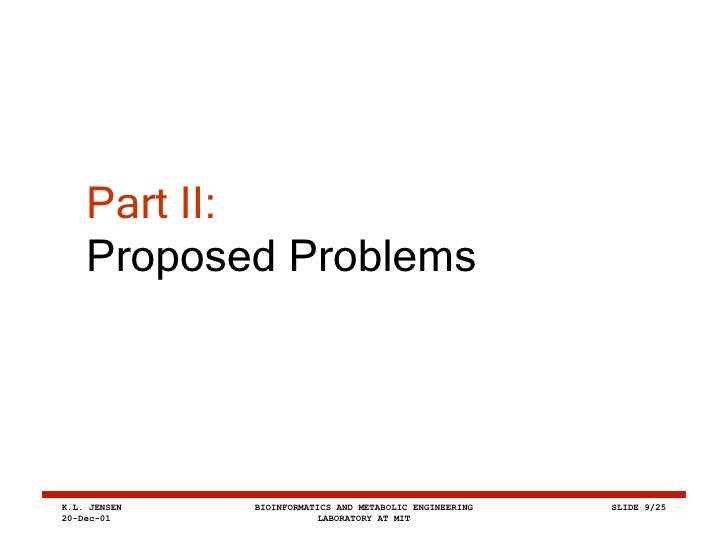 Part II:
Proposed Problems

K.L. JENSEN
20-Dec-01

BIOINFORMATICS AND METABOLIC ENGINEERING LABORATORY AT MIT

SLIDE 9/25